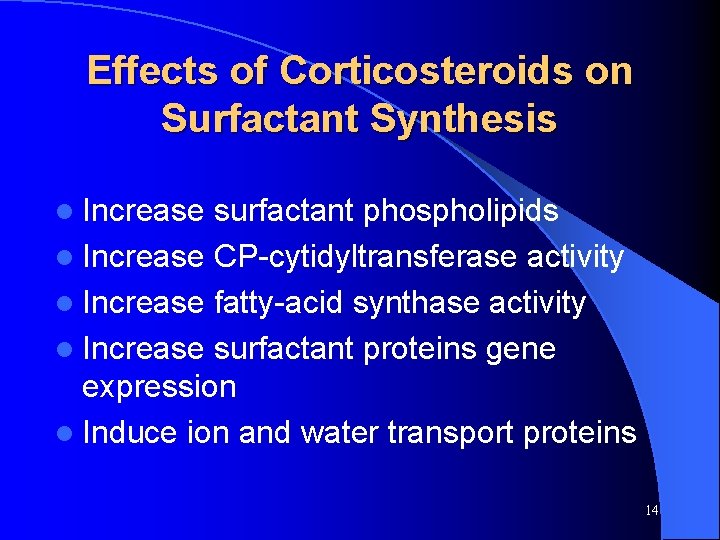 Effects of Corticosteroids on Surfactant Synthesis

- Increase surfactant phospholipids
- Increase CP-cytidyltransferase activity
- Increase fatty-acid synthase activity
- Increase surfactant proteins gene expression
- Induce ion and water transport proteins

14